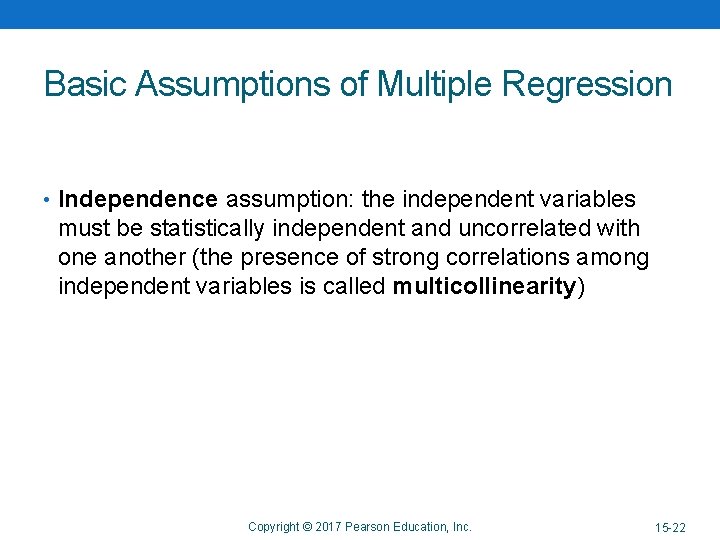 Basic Assumptions of Multiple Regression

• Independence assumption: the independent variables must be statistically independent and uncorrelated with one another (the presence of strong correlations among independent variables is called multicollinearity)

Copyright © 2017 Pearson Education, Inc.

15-22